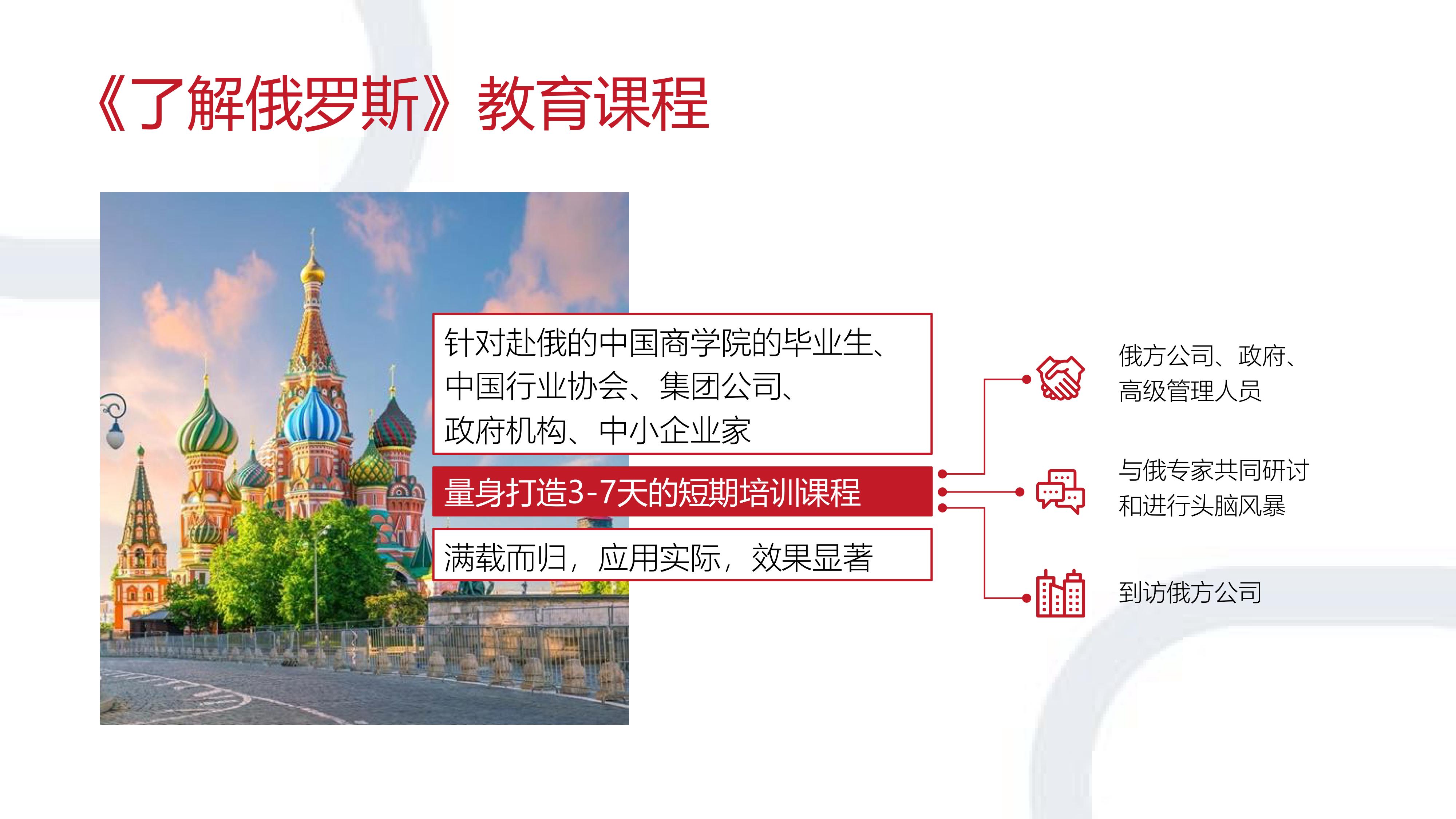 《了解俄罗斯》教育课程

针对赴俄的中国商学院的毕业生、中国行业协会、集团公司、政府机构、中小企业家

量身打造3-7天的短期培训课程

满载而归，应用实际，效果显著

俄方公司、政府、高级管理人员

与俄专家共同研讨和进行头脑风暴

到访俄方公司